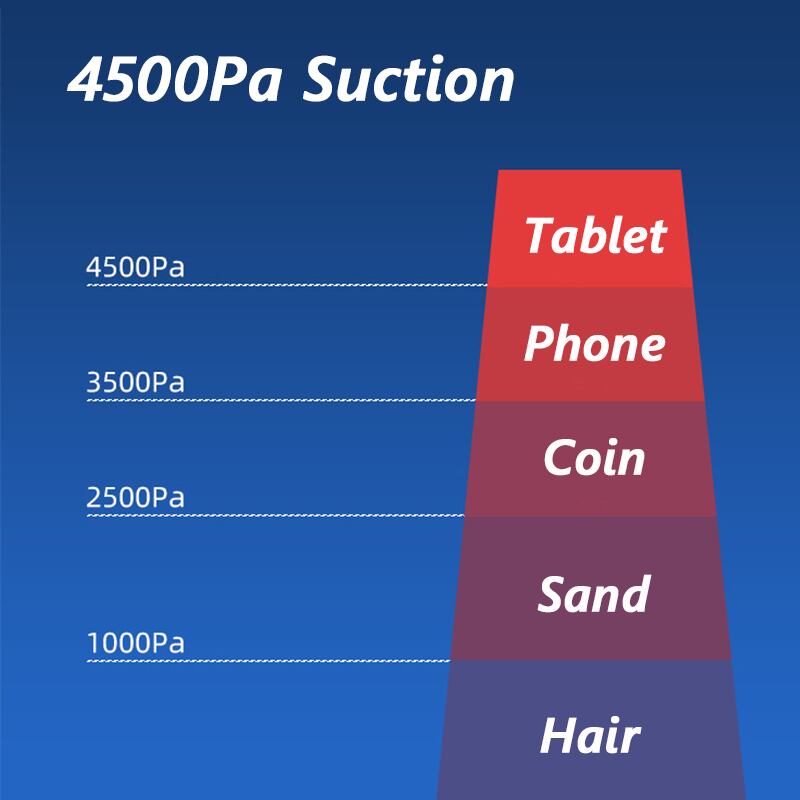 4500Pa Suction

4500Pa

3500Pa

2500Pa

1000Pa

Tablet

Phone

Coin

Sand

Hair